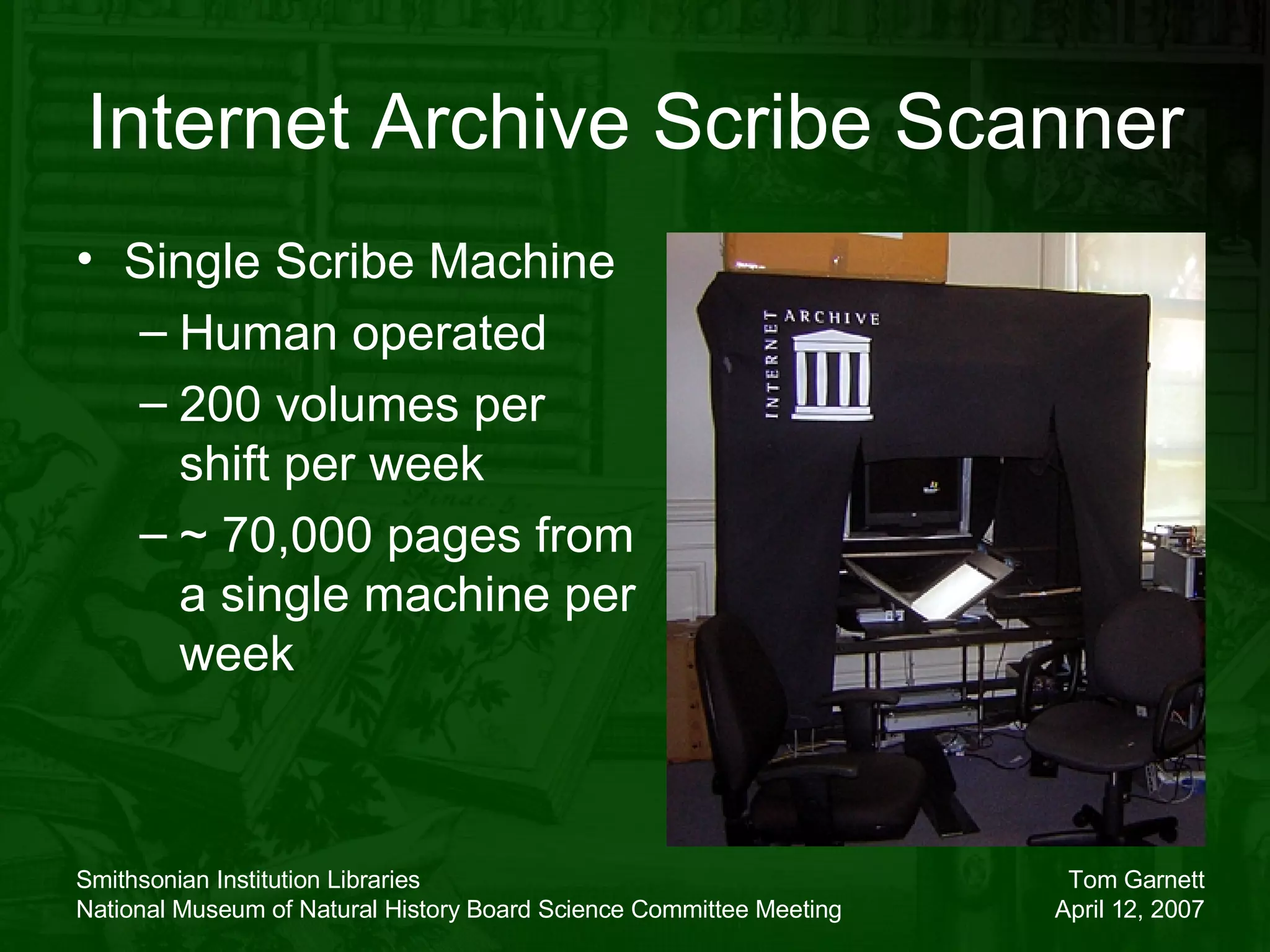 Internet Archive Scribe Scanner

• Single Scribe Machine
– Human operated
– 200 volumes per shift per week
– ~ 70,000 pages from a single machine per week

INTERNET ARCHIVE

Smithsonian Institution Libraries
National Museum of Natural History Board Science Committee Meeting

Tom Garnett
April 12, 2007